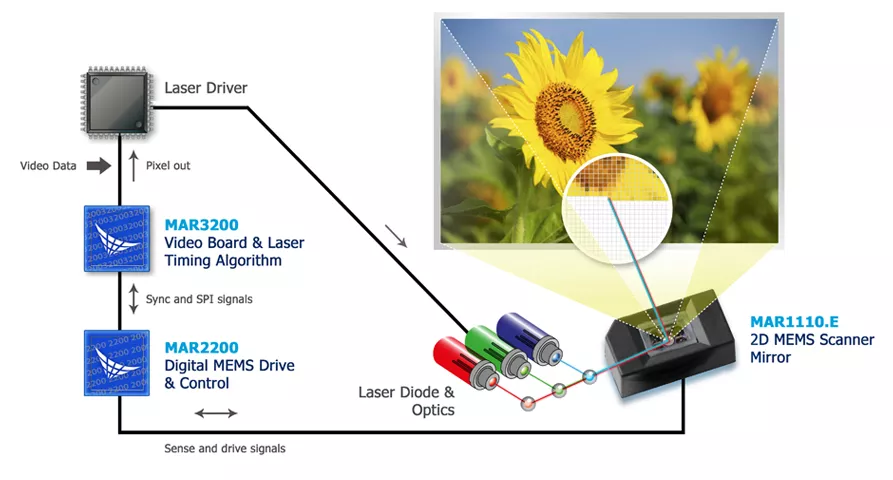 Laser Driver

Video Data

Pixel out

MAR3200
Video Board & Laser Timing Algorithm

Sync and SPI signals

MAR2200
Digital MEMS Drive & Control

Sense and drive signals

Laser Diode & Optics

MAR1110.E
2D MEMS Scanner Mirror